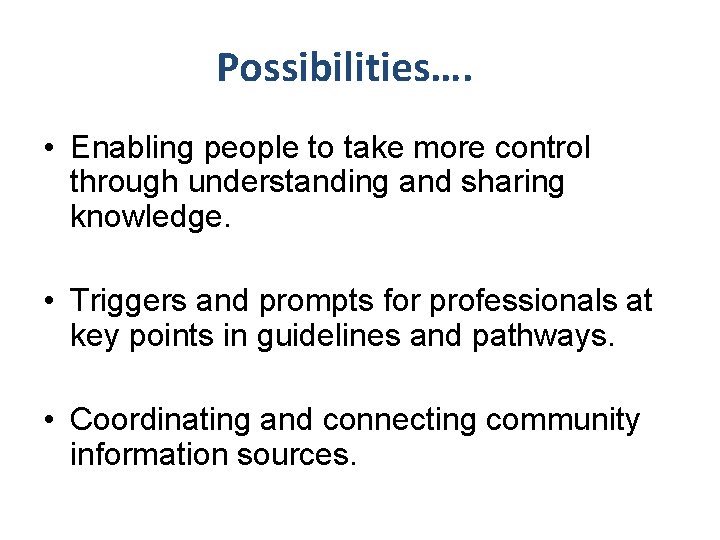 Possibilities….

• Enabling people to take more control through understanding and sharing knowledge.

• Triggers and prompts for professionals at key points in guidelines and pathways.

• Coordinating and connecting community information sources.